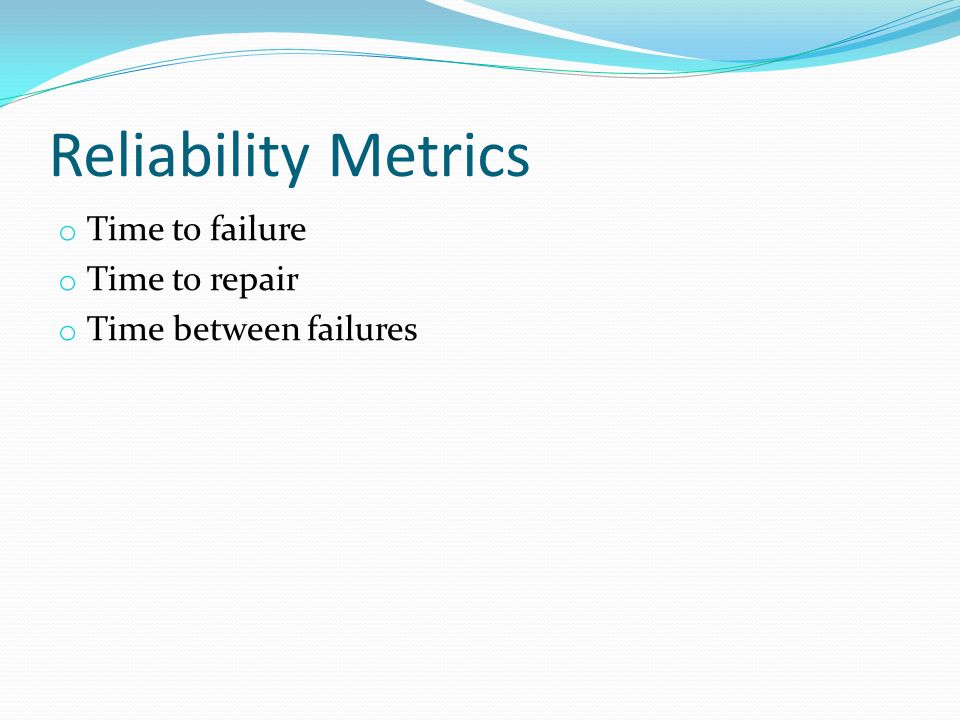 Reliability Metrics

o Time to failure
o Time to repair
o Time between failures